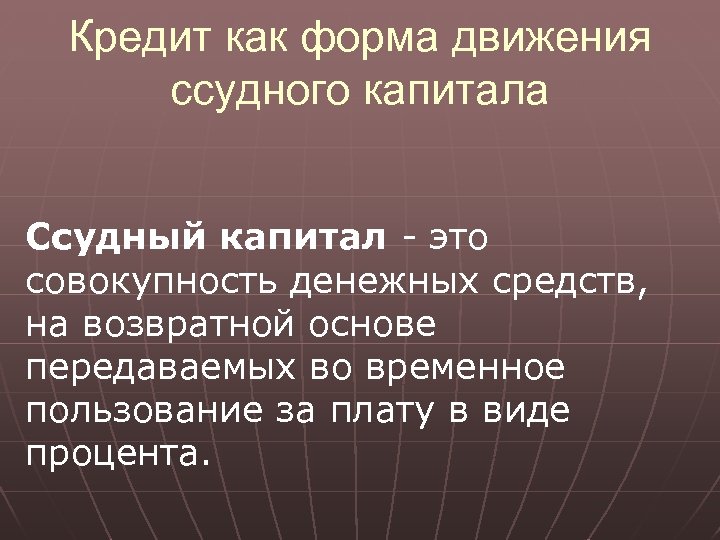 Кредит как форма движения ссудного капитала

Ссудный капитал - это совокупность денежных средств, на возвратной основе передаваемых во временное пользование за плату в виде процента.